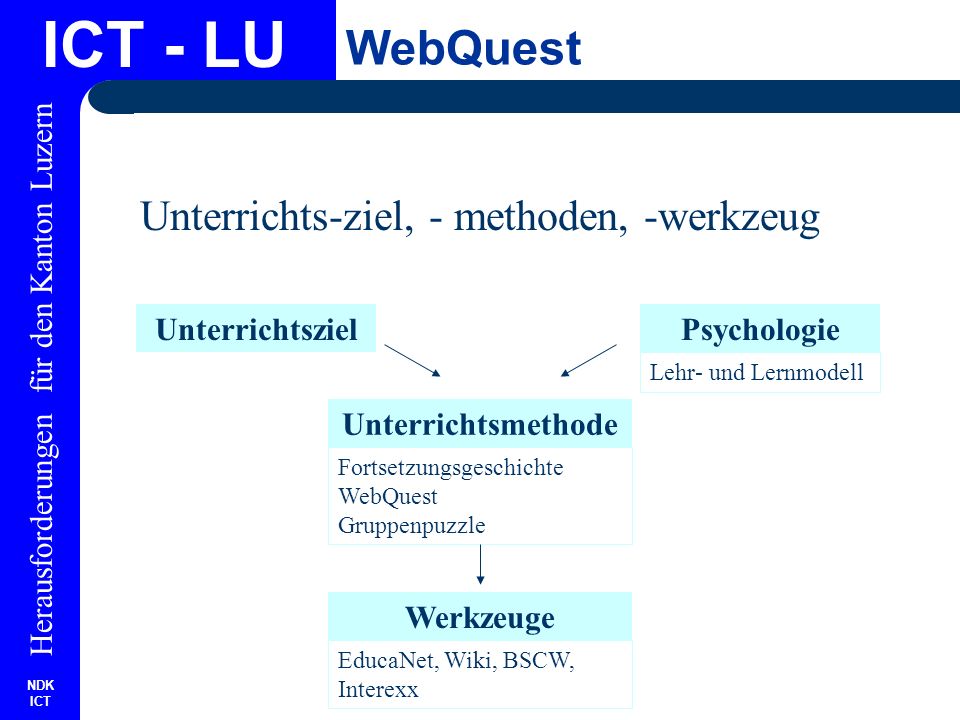 ICT - LU

WebQuest

Herausforderungen für den Kanton Luzern

NDK ICT

Unterrichts-ziel, - methoden, -werkzeug

Unterrichtsziel

Psychologie

Lehr- und Lernmodell

Unterrichtsmethode

Fortsetzungsgeschichte
WebQuest
Gruppenpuzzle

Werkzeuge

EducaNet, Wiki, BSCW, Interexx